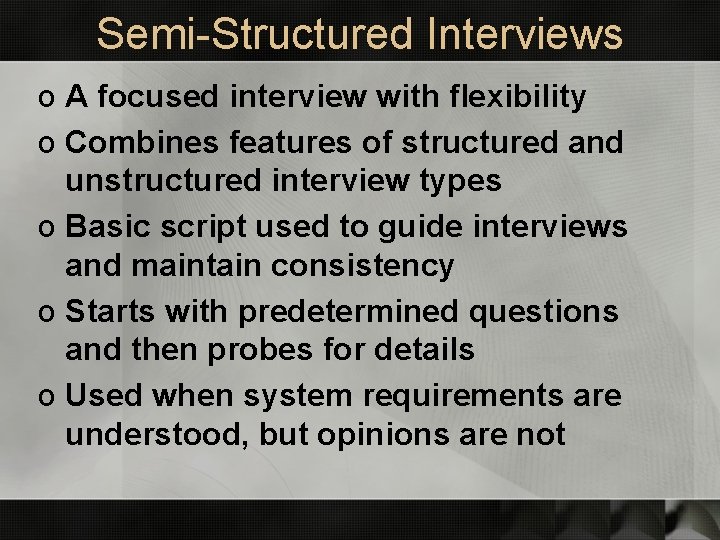 Semi-Structured Interviews

o A focused interview with flexibility

o Combines features of structured and unstructured interview types

o Basic script used to guide interviews and maintain consistency

o Starts with predetermined questions and then probes for details

o Used when system requirements are understood, but opinions are not